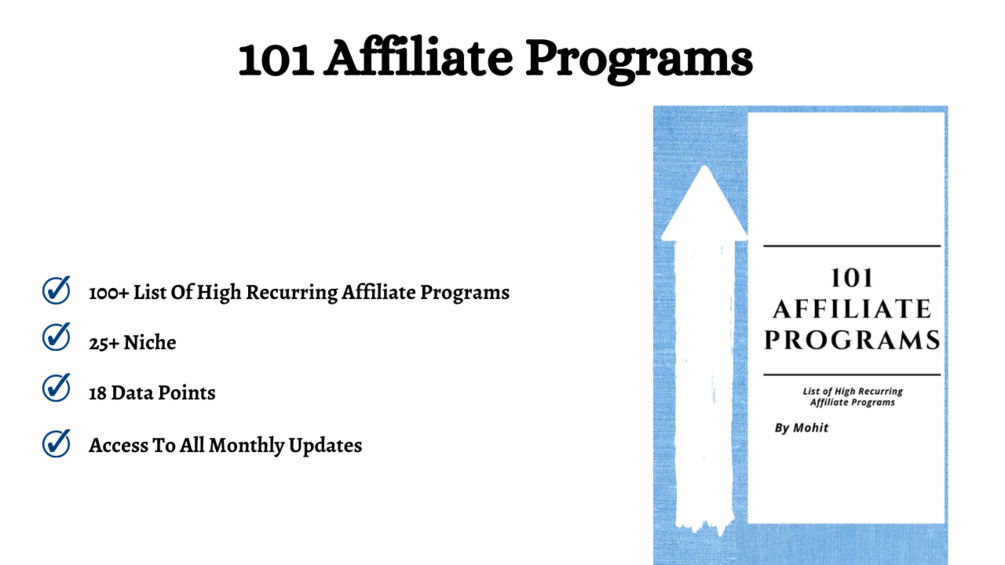 101 Affiliate Programs

100+ List Of High Recurring Affiliate Programs

25+ Niche

18 Data Points

Access To All Monthly Updates

101
AFFILIATE
PROGRAMS

List of High Recurring Affiliate Programs

By Mohit